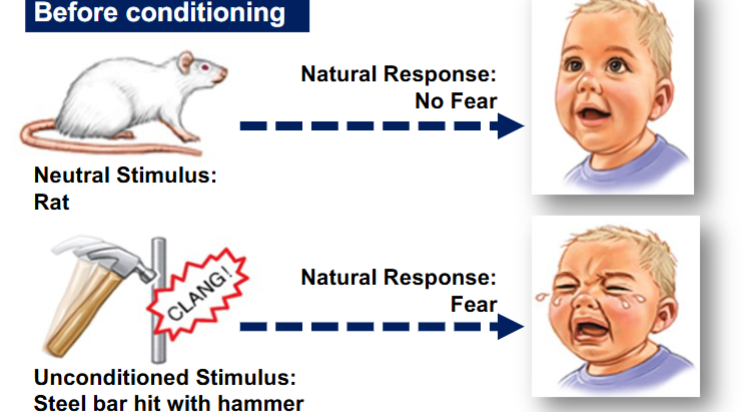 Before conditioning

Natural Response:
No Fear

Neutral Stimulus:
Rat

CLANG!

Natural Response:
Fear

Unconditioned Stimulus:
Steel bar hit with hammer